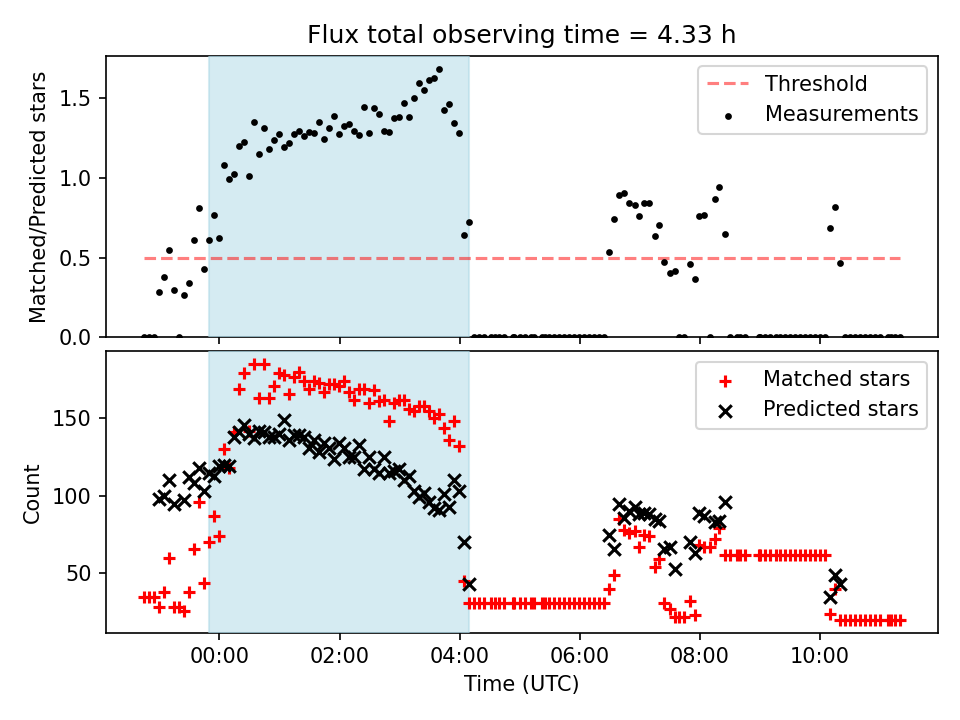 Flux total observing time = 4.33 h

Matched/Predicted stars

1.5
1.0
0.5
0.0

Threshold
Measurements

Count

150
100
50

Matched stars
Predicted stars

00:00
02:00
04:00
06:00
08:00
10:00

Time (UTC)